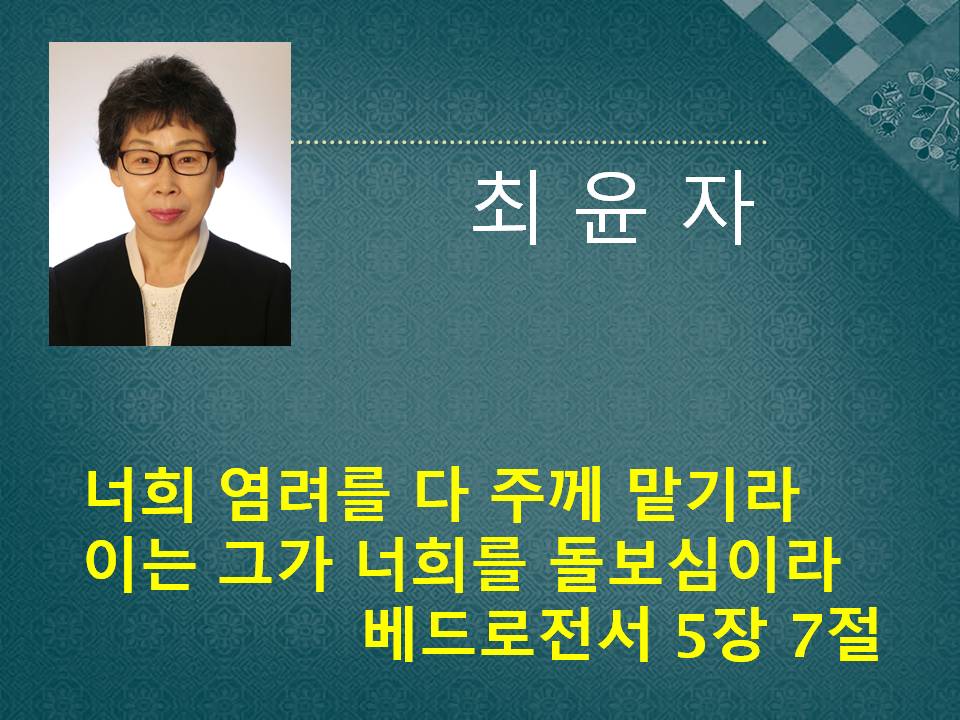 최 윤 자

너희 염려를 다 주께 맡기라
이는 그가 너희를 돌보심이라
베드로전서 5장 7절